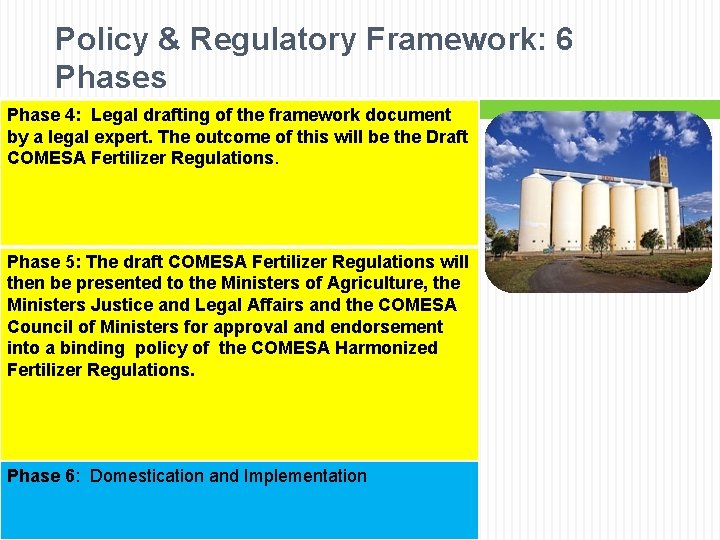 Policy & Regulatory Framework: 6 Phases

Phase 4: Legal drafting of the framework document by a legal expert. The outcome of this will be the Draft COMESA Fertilizer Regulations.

Phase 5: The draft COMESA Fertilizer Regulations will then be presented to the Ministers of Agriculture, the Ministers Justice and Legal Affairs and the COMESA Council of Ministers for approval and endorsement into a binding policy of the COMESA Harmonized Fertilizer Regulations.

Phase 6: Domestication and Implementation